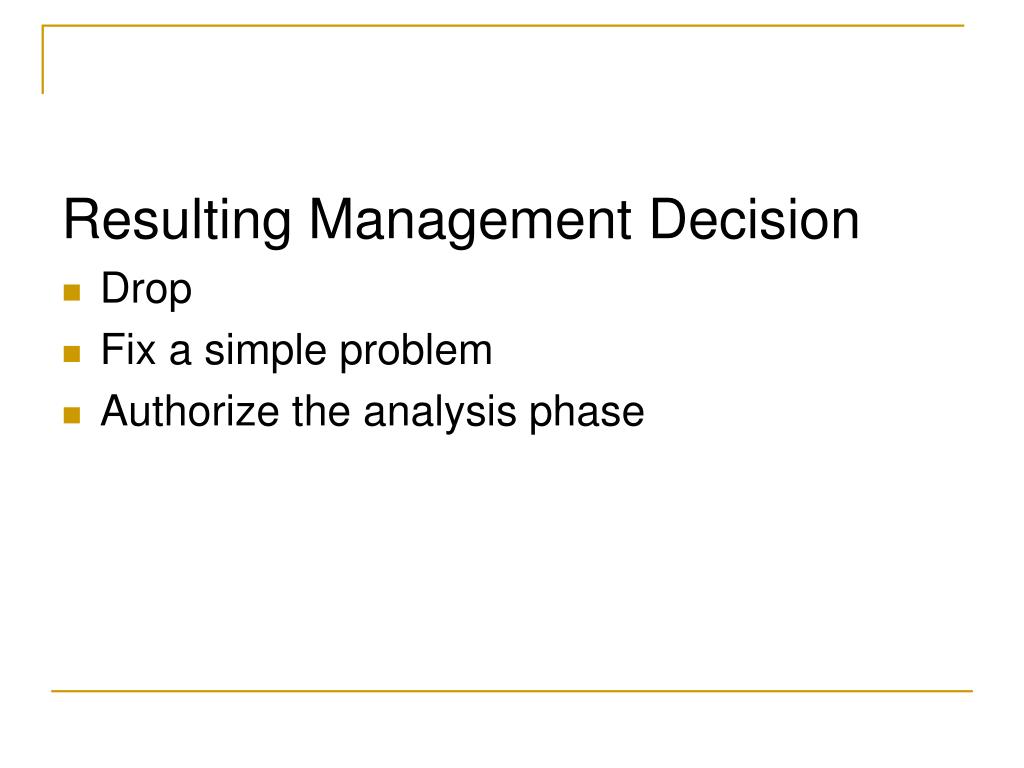 Resulting Management Decision

- Drop
- Fix a simple problem
- Authorize the analysis phase